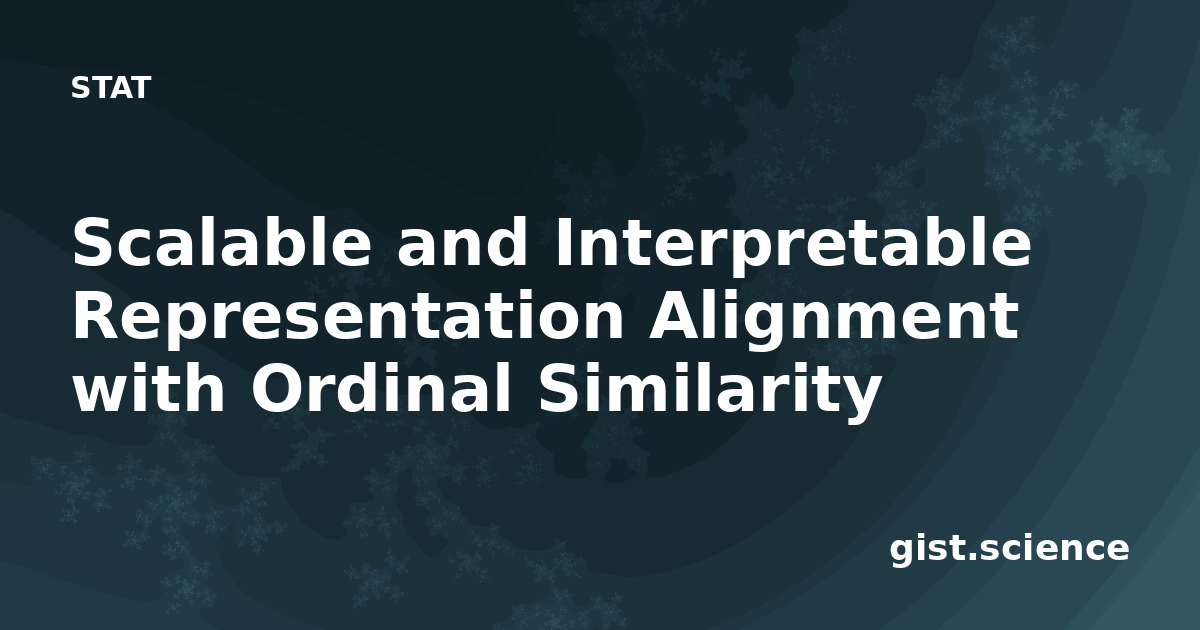 STAT

Scalable and Interpretable Representation Alignment with Ordinal Similarity

gist.science